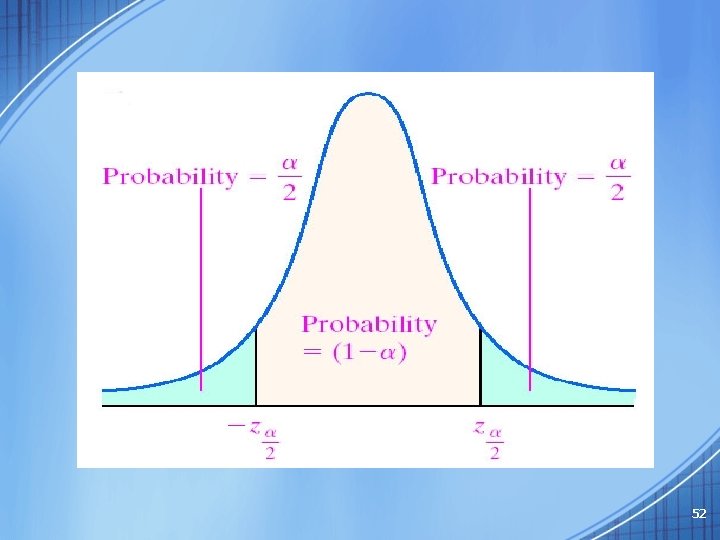 Probability $= \frac{\alpha}{2}$

Probability $= \frac{\alpha}{2}$

Probability $= (1-\alpha)$

$-z_{\frac{\alpha}{2}}$

$z_{\frac{\alpha}{2}}$

52